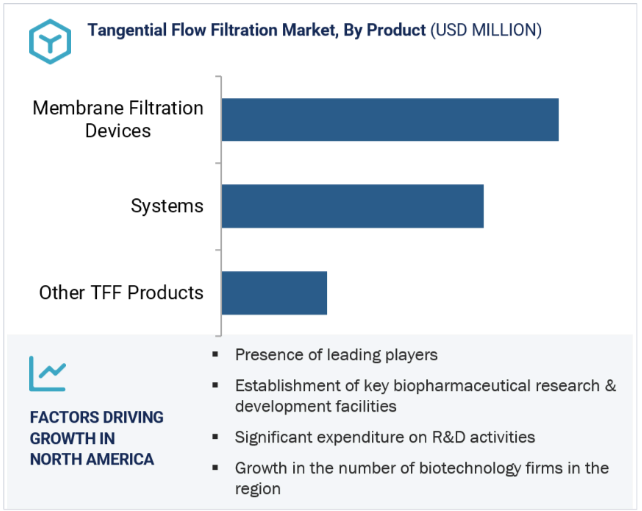 Tangential Flow Filtration Market, By Product (USD MILLION)

Membrane Filtration Devices

Systems

Other TFF Products

FACTORS DRIVING GROWTH IN NORTH AMERICA

▪ Presence of leading players
▪ Establishment of key biopharmaceutical research & development facilities
▪ Significant expenditure on R&D activities
▪ Growth in the number of biotechnology firms in the region